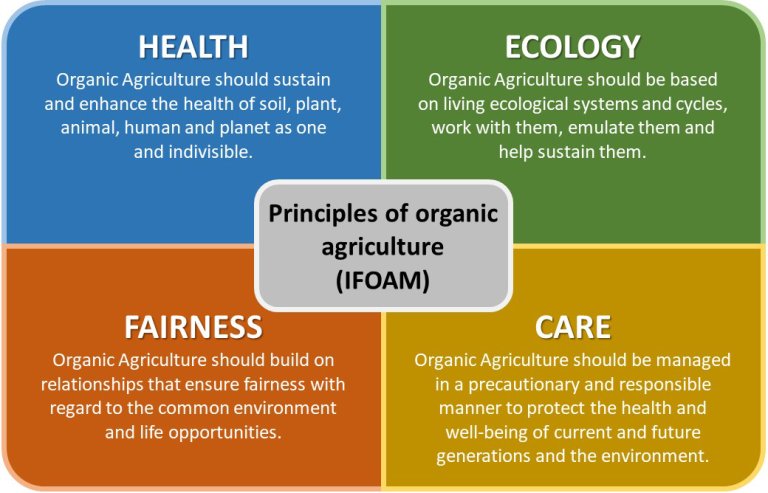 HEALTH
Organic Agriculture should sustain and enhance the health of soil, plant, animal, human and planet as one and indivisible.

ECOLOGY
Organic Agriculture should be based on living ecological systems and cycles, work with them, emulate them and help sustain them.

Principles of organic agriculture (IFOAM)

FAIRNESS
Organic Agriculture should build on relationships that ensure fairness with regard to the common environment and life opportunities.

CARE
Organic Agriculture should be managed in a precautionary and responsible manner to protect the health and well-being of current and future generations and the environment.